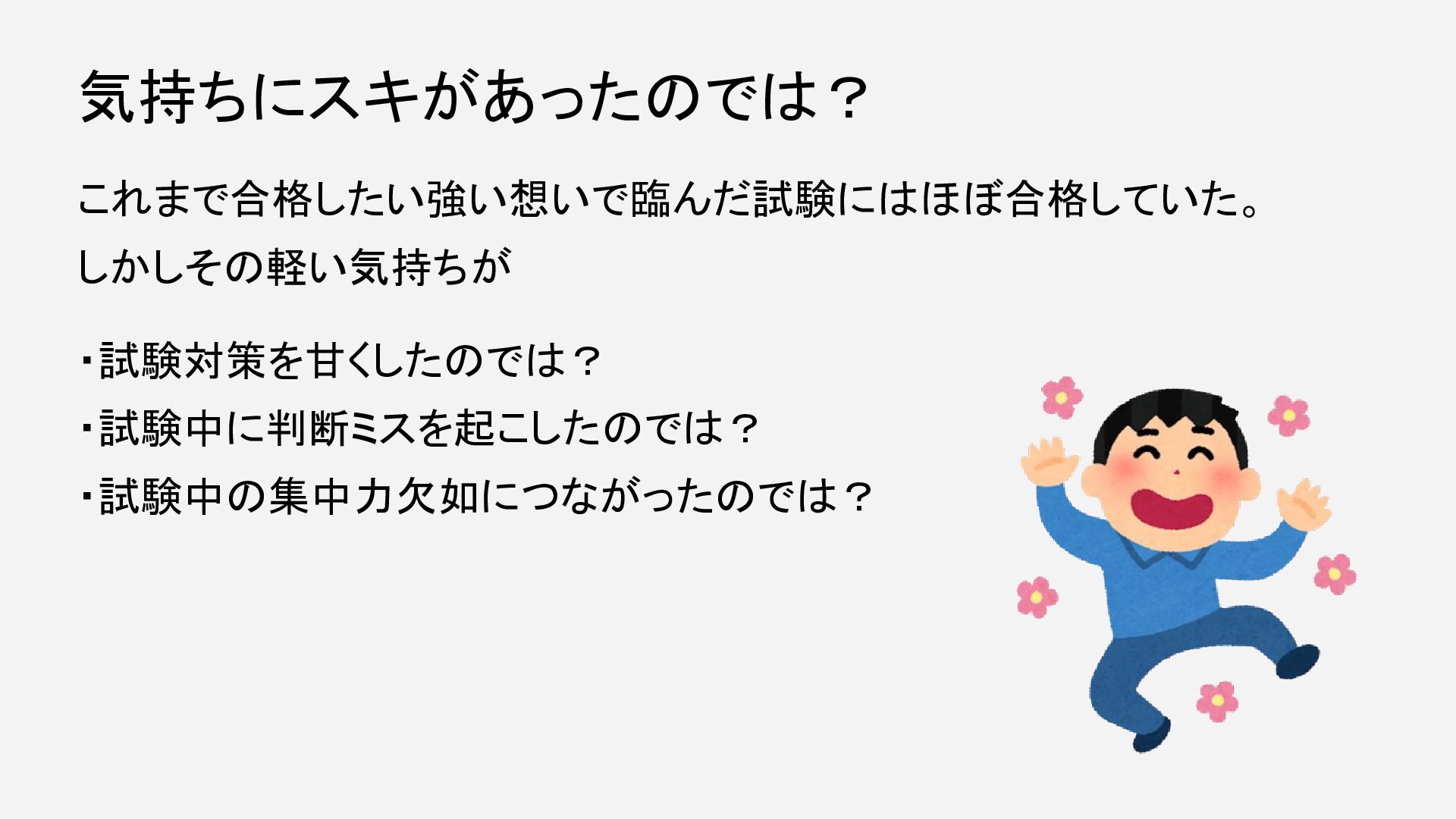 気持ちにスキがあったのでは？

これまで合格したい強い想いで臨んだ試験にはほぼ合格していた。
しかしその軽い気持ちが

・試験対策を甘くしたのでは？
・試験中に判断ミスを起こしたのでは？
・試験中の集中力欠如につながったのでは？